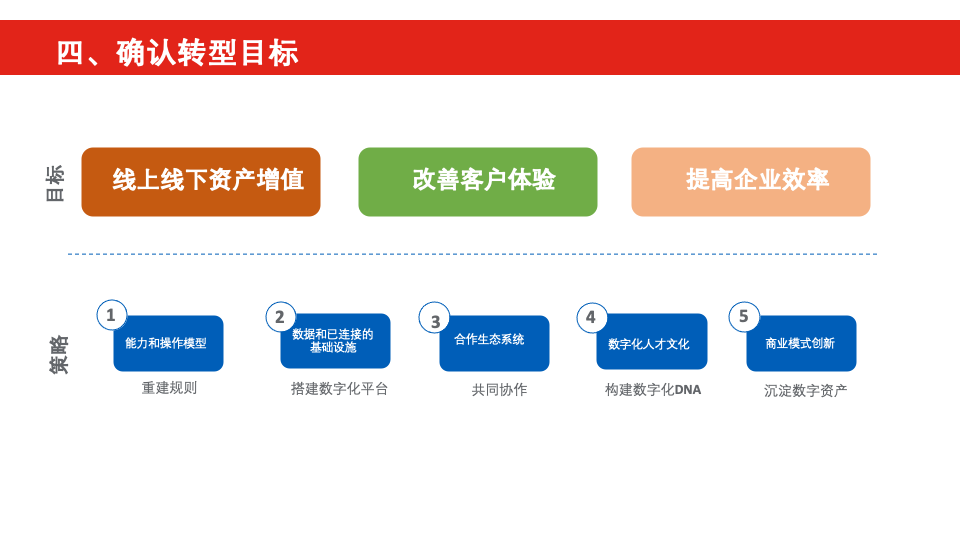 四、确认转型目标

目标

线上线下资产增值

改善客户体验

提高企业效率

策略

1
能力和操作模型
重建规则

2
数据和已连接的基础设施
搭建数字化平台

3
合作生态系统
共同协作

4
数字化人才文化
构建数字化DNA

5
商业模式创新
沉淀数字资产